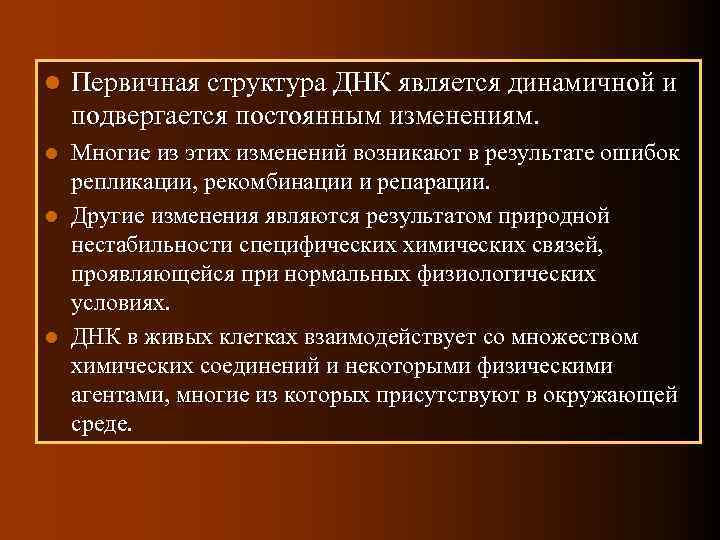 ● Первичная структура ДНК является динамичной и подвергается постоянным изменениям.

● Многие из этих изменений возникают в результате ошибок репликации, рекомбинации и репарации.

● Другие изменения являются результатом природной нестабильности специфических химических связей, проявляющейся при нормальных физиологических условиях.

● ДНК в живых клетках взаимодействует со множеством химических соединений и некоторыми физическими агентами, многие из которых присутствуют в окружающей среде.